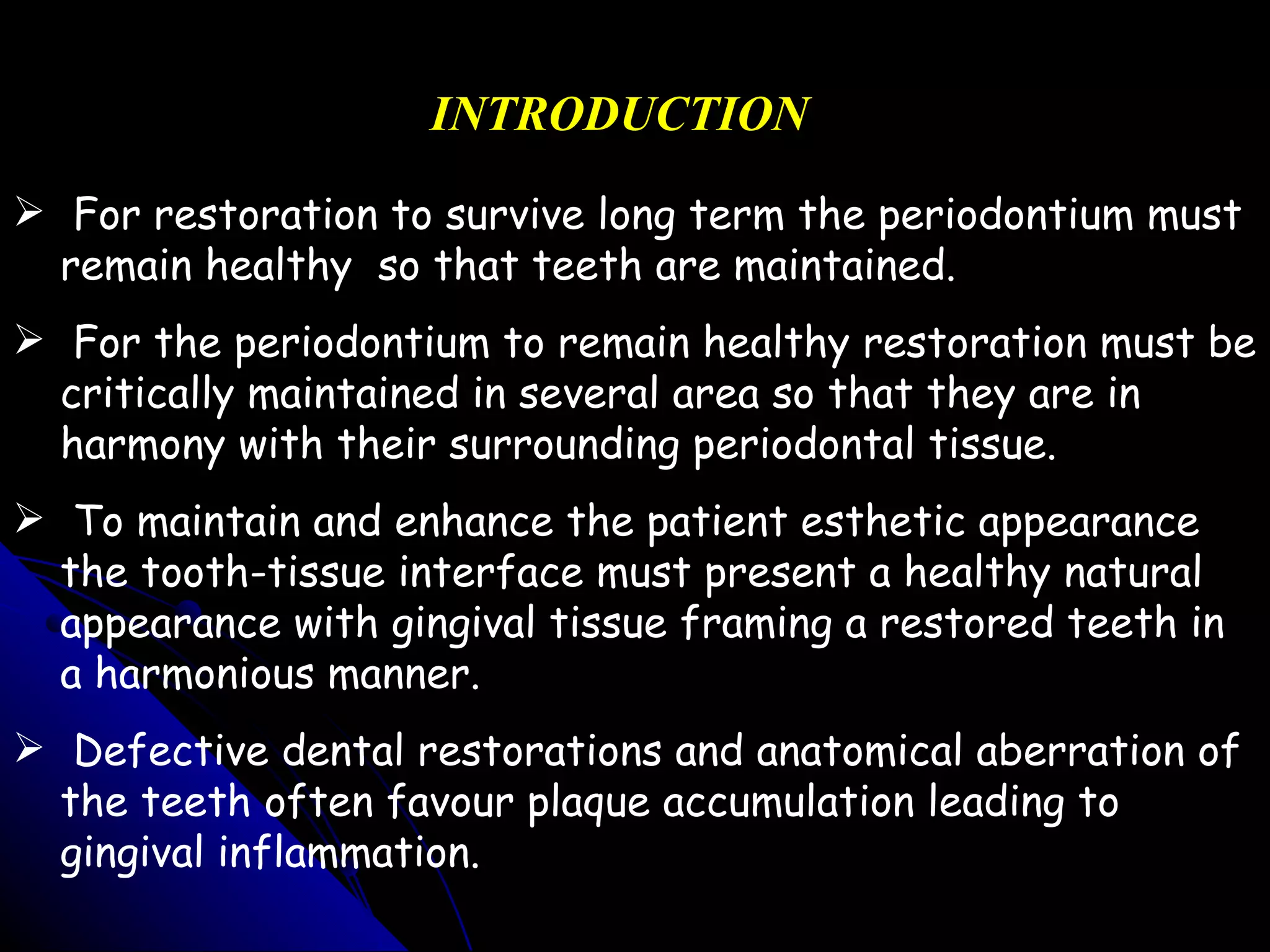 INTRODUCTION

➢ For restoration to survive long term the periodontium must remain healthy so that teeth are maintained.

➢ For the periodontium to remain healthy restoration must be critically maintained in several area so that they are in harmony with their surrounding periodontal tissue.

➢ To maintain and enhance the patient esthetic appearance the tooth-tissue interface must present a healthy natural appearance with gingival tissue framing a restored teeth in a harmonious manner.

➢ Defective dental restorations and anatomical aberration of the teeth often favour plaque accumulation leading to gingival inflammation.